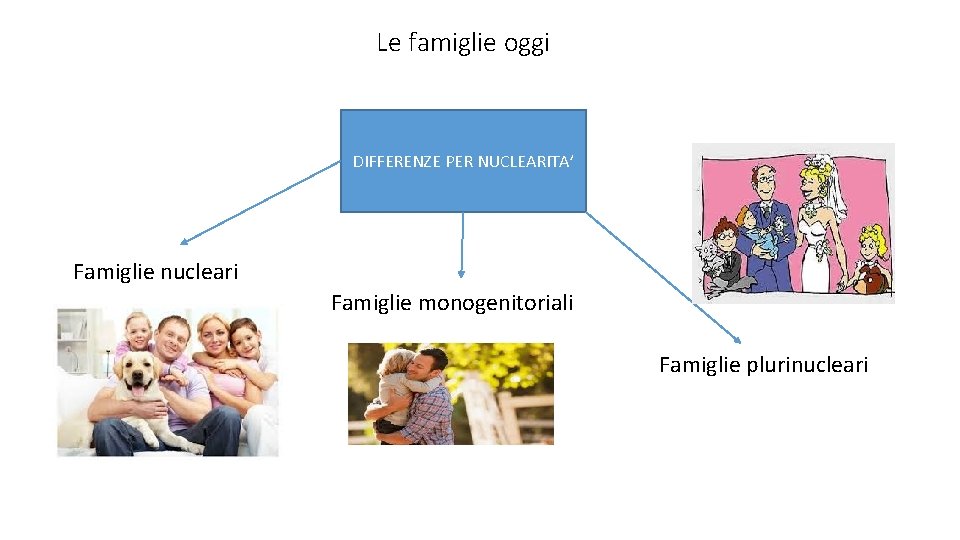 Le famiglie oggi

DIFFERENZE PER NUCLEARITA'

Famiglie nucleari

Famiglie monogenitoriali

Famiglie plurinucleari